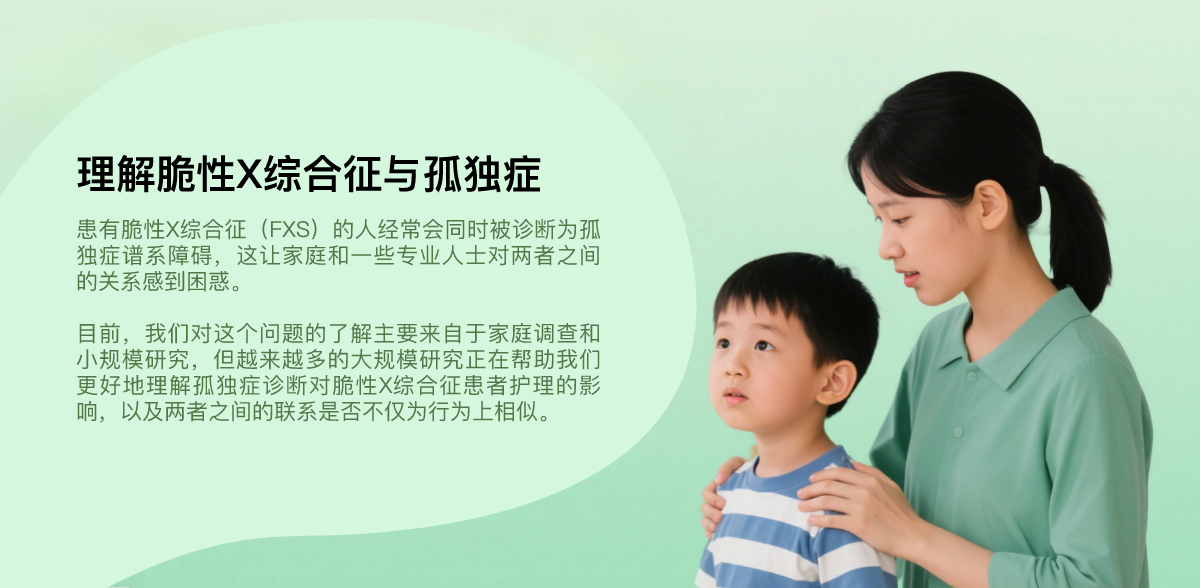 理解脆性X综合征与孤独症

患有脆性X综合征（FXS）的人经常会同时被诊断为孤独症谱系障碍，这让家庭和一些专业人士对两者之间的关系感到困惑。

目前，我们对这个问题的了解主要来自于家庭调查和小规模研究，但越来越多的大规模研究正在帮助我们更好地理解孤独症诊断对脆性X综合征患者护理的影响，以及两者之间的联系是否不仅为行为上相似。